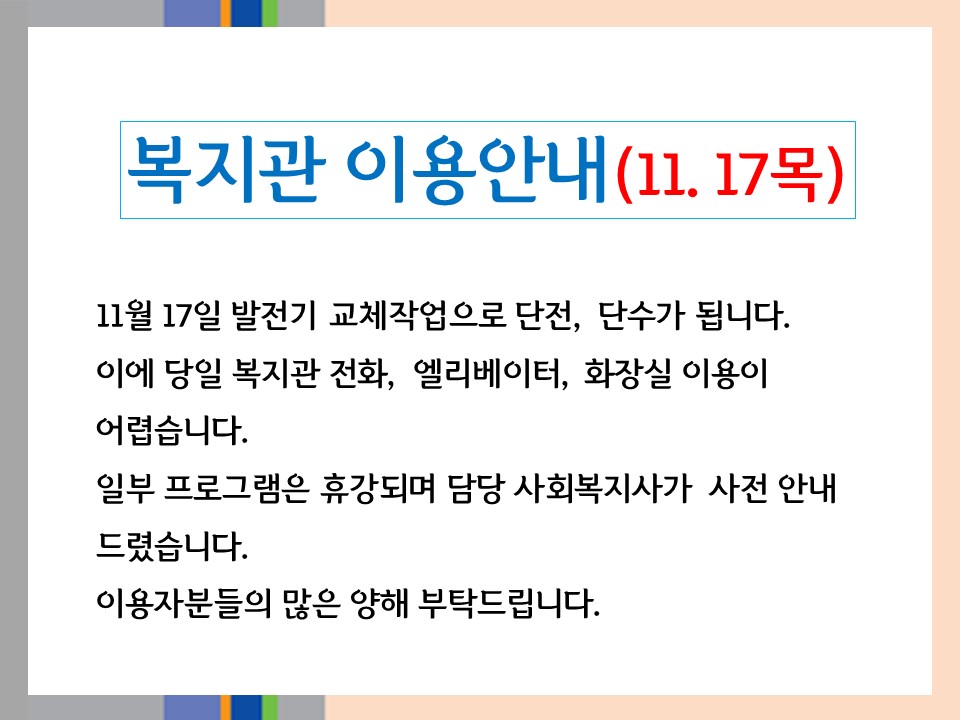 복지관 이용안내(11. 17목)

11월 17일 발전기 교체작업으로 단전, 단수가 됩니다.
이에 당일 복지관 전화, 엘리베이터, 화장실 이용이 어렵습니다.
일부 프로그램은 휴강되며 담당 사회복지사가 사전 안내 드렸습니다.
이용자분들의 많은 양해 부탁드립니다.